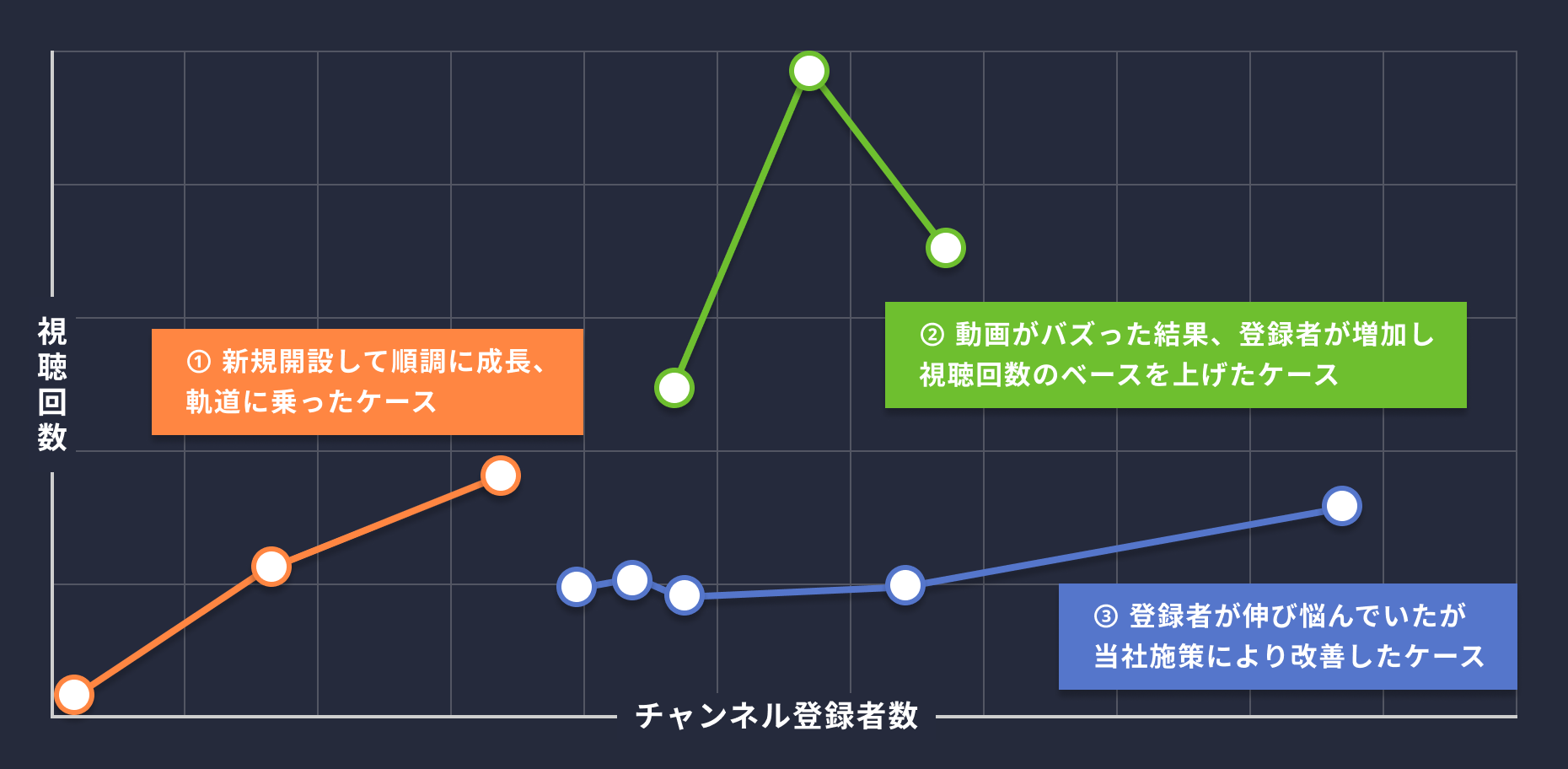 視聴回数

① 新規開設して順調に成長、軌道に乗ったケース

② 動画がバズった結果、登録者が増加し視聴回数のベースを上げたケース

③ 登録者が伸び悩んでいたが当社施策により改善したケース

チャンネル登録者数